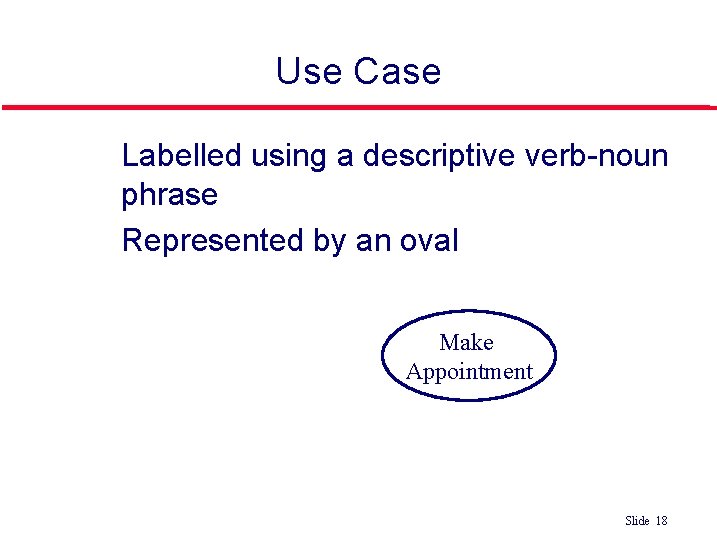 Use Case

Labelled using a descriptive verb-noun phrase

Represented by an oval

Make Appointment

Slide 18